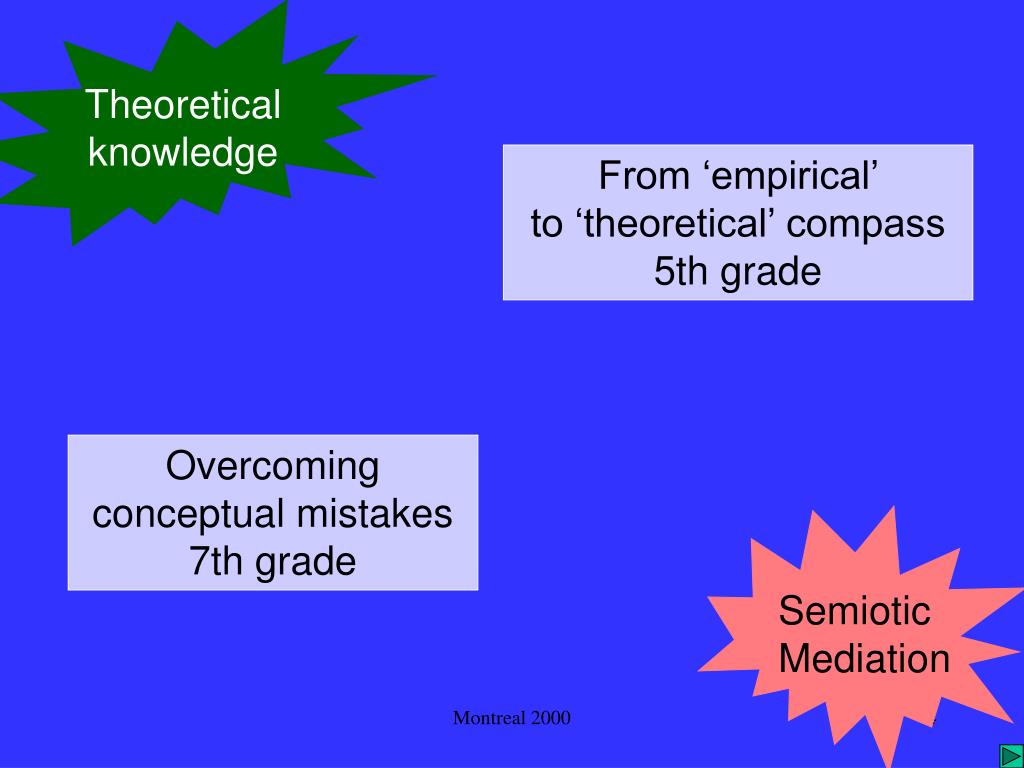 Theoretical knowledge

From ‘empirical’ to ‘theoretical’ compass 5th grade

Overcoming conceptual mistakes 7th grade

Semiotic Mediation

Montreal 2000